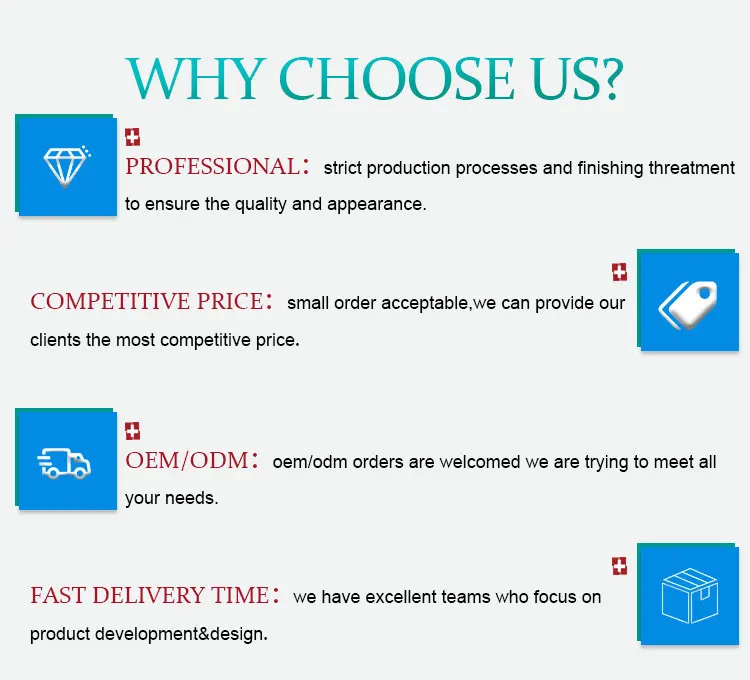 WHY CHOOSE US?

PROFESSIONAL： strict production processes and finishing threatment to ensure the quality and appearance.

COMPETITIVE PRICE： small order acceptable,we can provide our clients the most competitive price.

OEM/ODM： oem/odm orders are welcomed we are trying to meet all your needs.

FAST DELIVERY TIME： we have excellent teams who focus on product development&design.